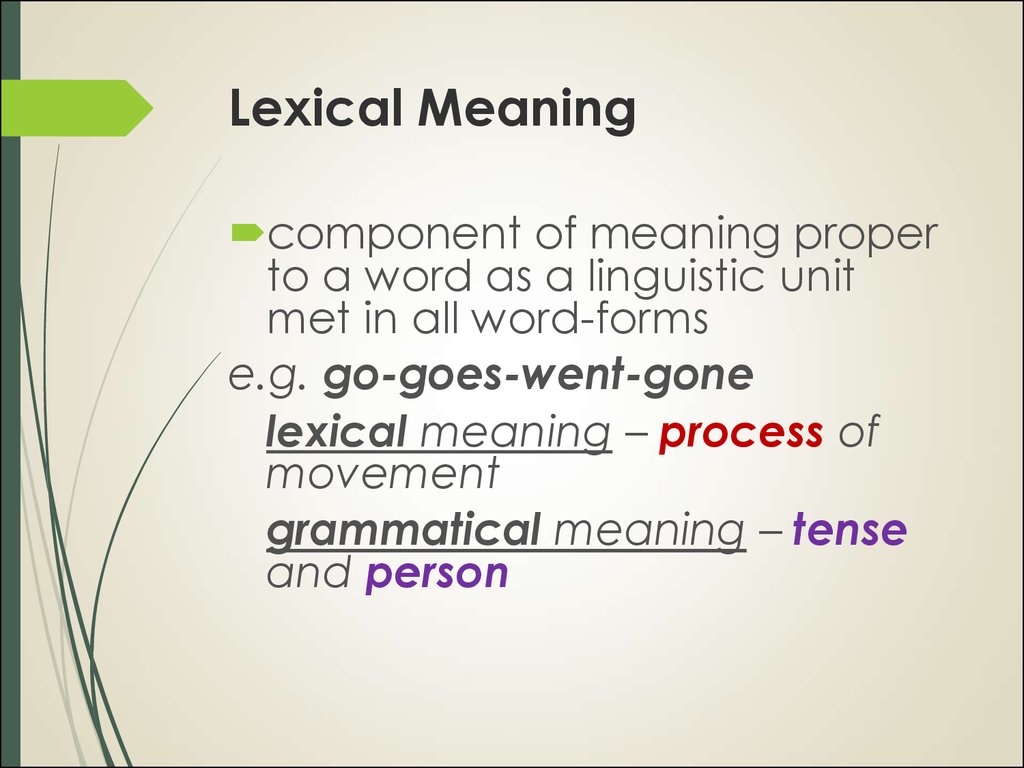 Lexical Meaning

component of meaning proper to a word as a linguistic unit met in all word-forms

e.g. go-goes-went-gone

lexical meaning – process of movement

grammatical meaning – tense and person